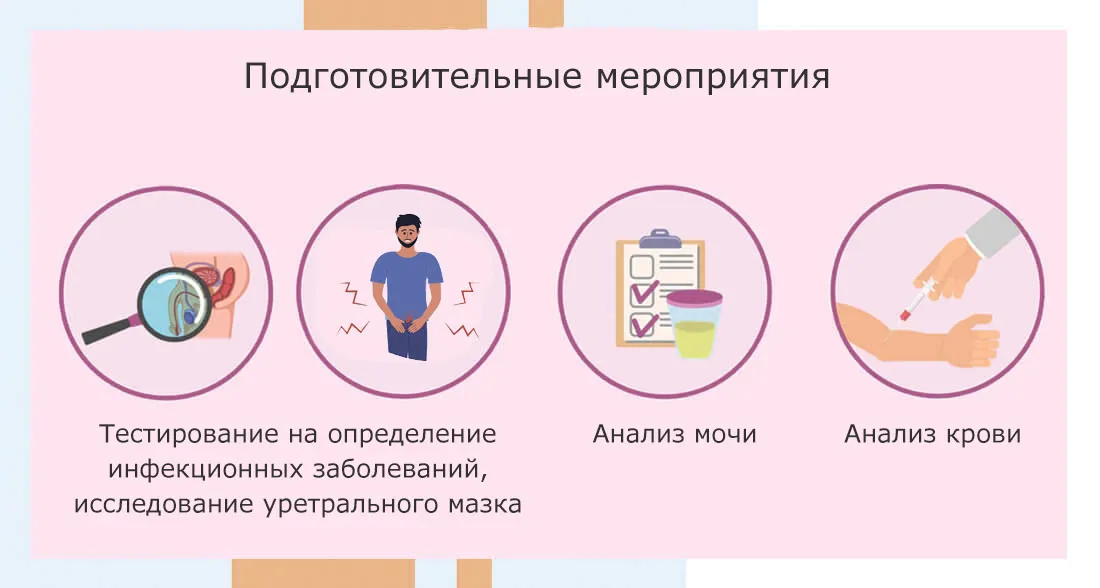 Подготовительные мероприятия

Тестирование на определение инфекционных заболеваний, исследование уретрального мазка

Анализ мочи

Анализ крови